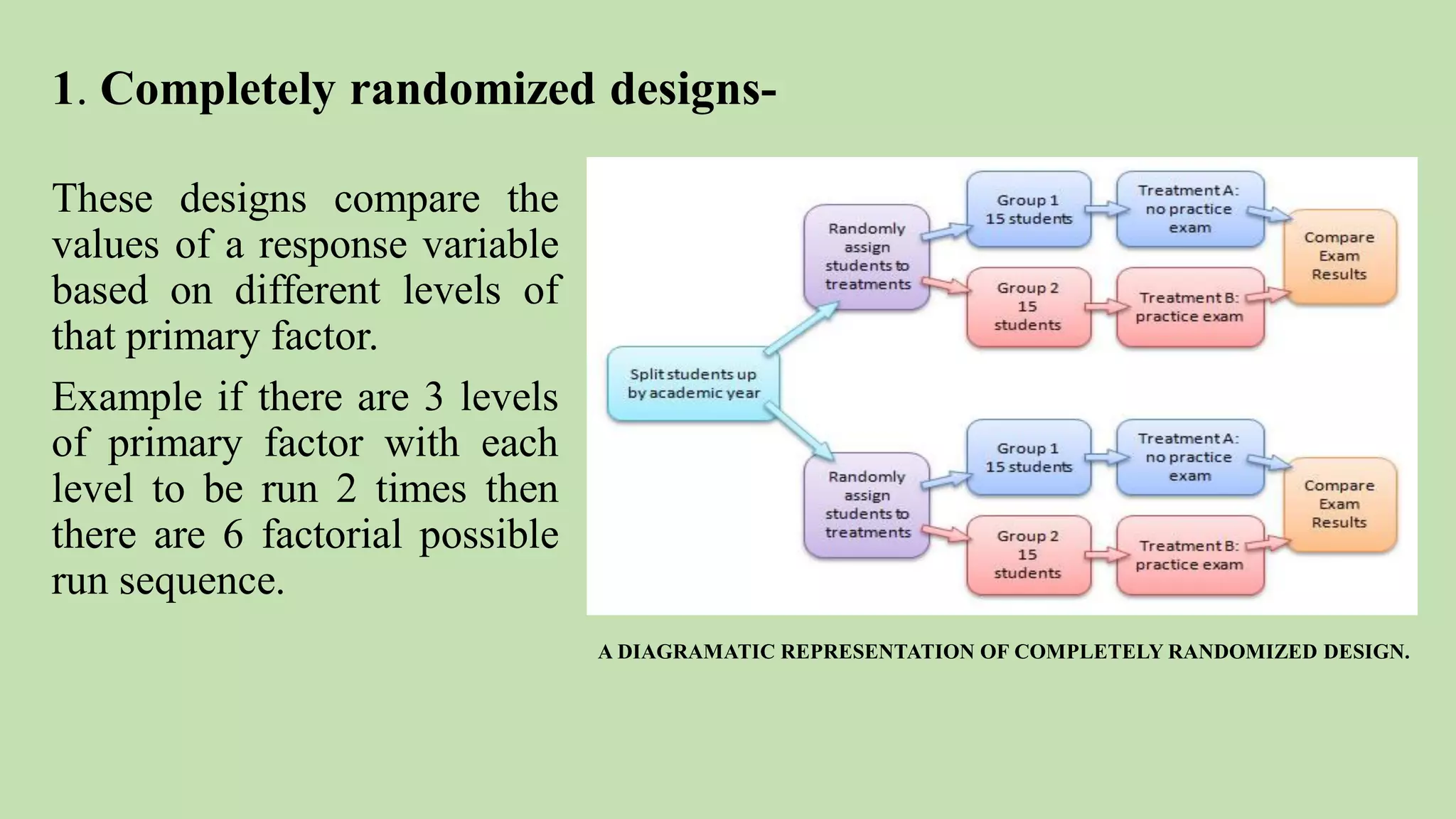 1. Completely randomized designs-

These designs compare the values of a response variable based on different levels of that primary factor.

Example if there are 3 levels of primary factor with each level to be run 2 times then there are 6 factorial possible run sequence.

Split students up by academic year

Randomly assign students to treatments

Group 1 15 students

Treatment A: no practice exam

Group 2 15 students

Treatment B: practice exam

Compare Exam Results

Randomly assign students to treatments

Group 1 15 students

Treatment A: no practice exam

Group 2 15 students

Treatment B: practice exam

Compare Exam Results

A DIAGRAMATIC REPRESENTATION OF COMPLETELY RANDOMIZED DESIGN.